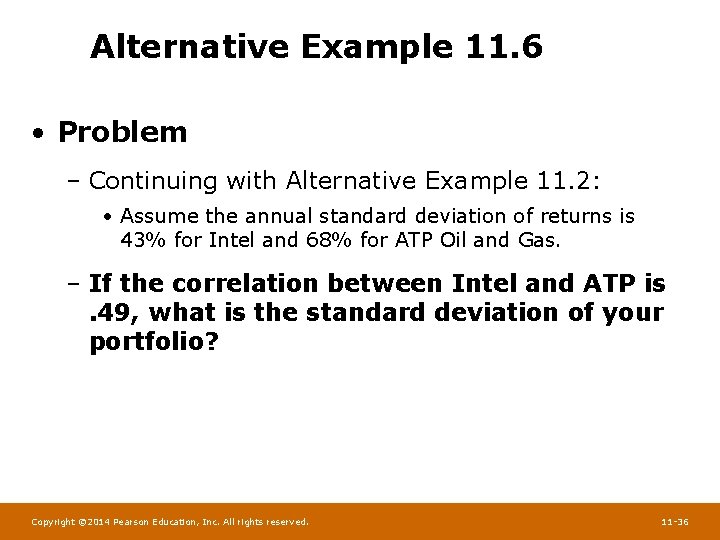 Alternative Example 11.6

• Problem

– Continuing with Alternative Example 11.2:

• Assume the annual standard deviation of returns is 43% for Intel and 68% for ATP Oil and Gas.

– If the correlation between Intel and ATP is .49, what is the standard deviation of your portfolio?

Copyright ©2014 Pearson Education, Inc. All rights reserved.

11-36